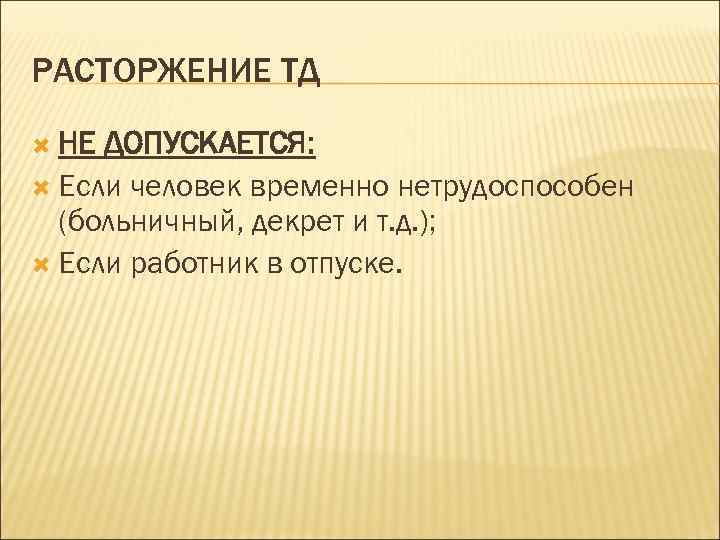 РАСТОРЖЕНИЕ ТД

НЕ ДОПУСКАЕТСЯ:

Если человек временно нетрудоспособен (больничный, декрет и т.д.);

Если работник в отпуске.